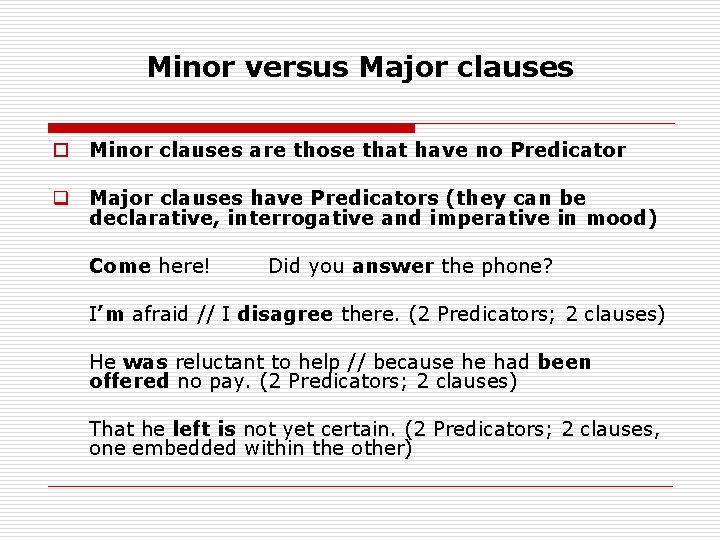 Minor versus Major clauses

Minor clauses are those that have no Predicator

Major clauses have Predicators (they can be declarative, interrogative and imperative in mood)

Come here! Did you answer the phone?

I'm afraid // I disagree there. (2 Predicators; 2 clauses)

He was reluctant to help // because he had been offered no pay. (2 Predicators; 2 clauses)

That he left is not yet certain. (2 Predicators; 2 clauses, one embedded within the other)